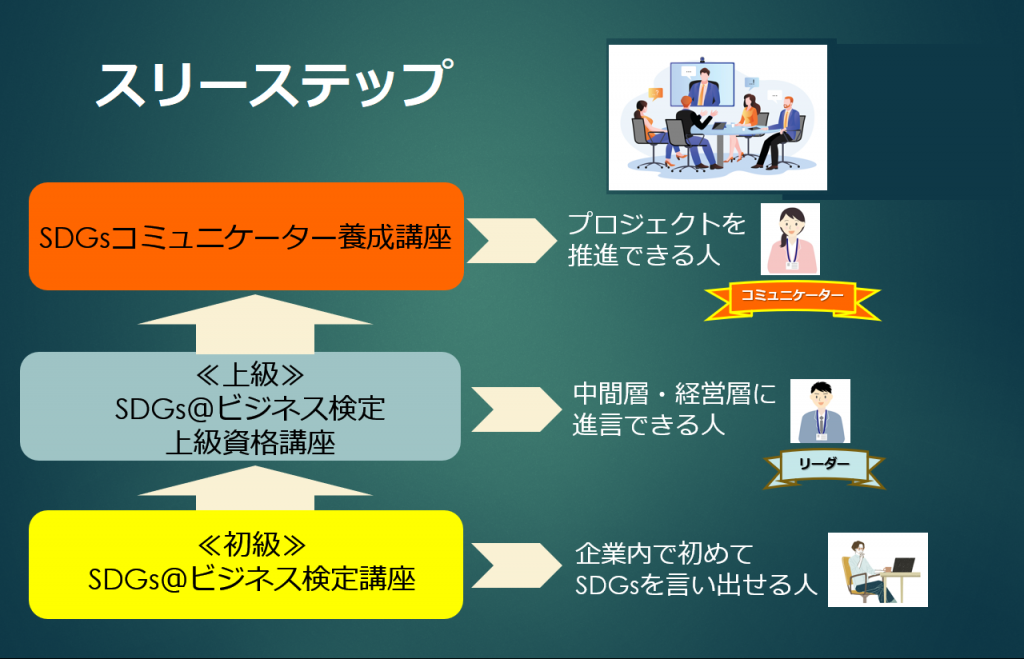 スリーステップ

SDGsコミュニケーター養成講座

プロジェクトを推進できる人

コミュニケーター

≪上級≫
SDGs@ビジネス検定
上級資格講座

中間層・経営層に進言できる人

リーダー

≪初級≫
SDGs@ビジネス検定講座

企業内で初めてSDGsを言い出せる人